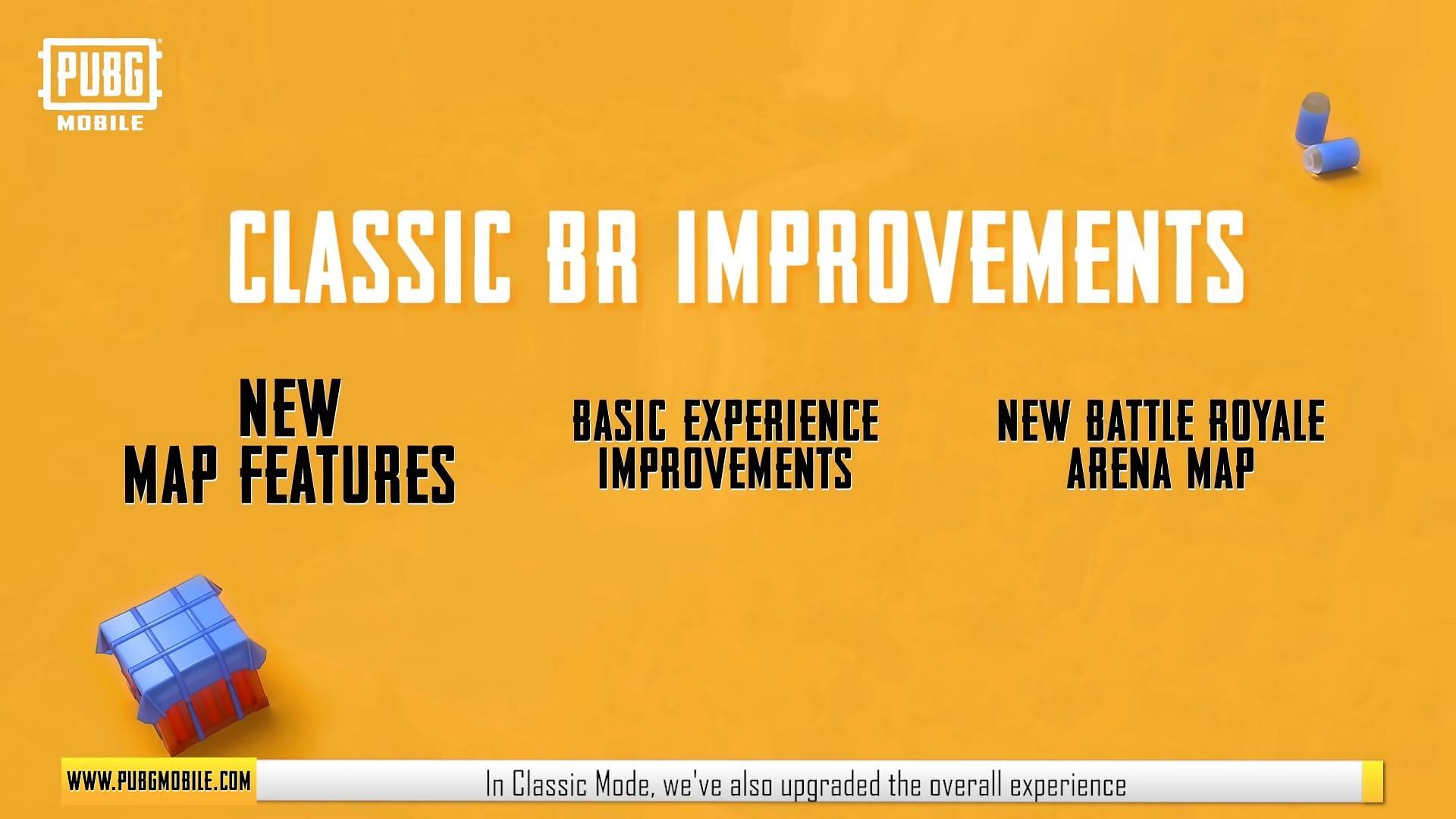 PUBG MOBILE

CLASSIC BR IMPROVEMENTS

NEW MAP FEATURES

BASIC EXPERIENCE IMPROVEMENTS

NEW BATTLE ROYALE ARENA MAP

WWW.PUBGMOBILE.COM

In Classic Mode, we've also upgraded the overall experience